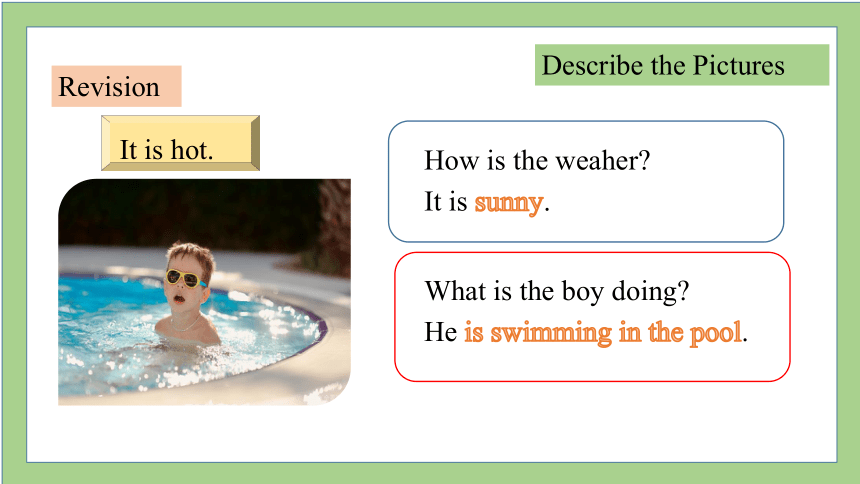 Revision

Describe the Pictures

It is hot.

How is the weaher?
It is sunny.

What is the boy doing?
He is swimming in the pool.